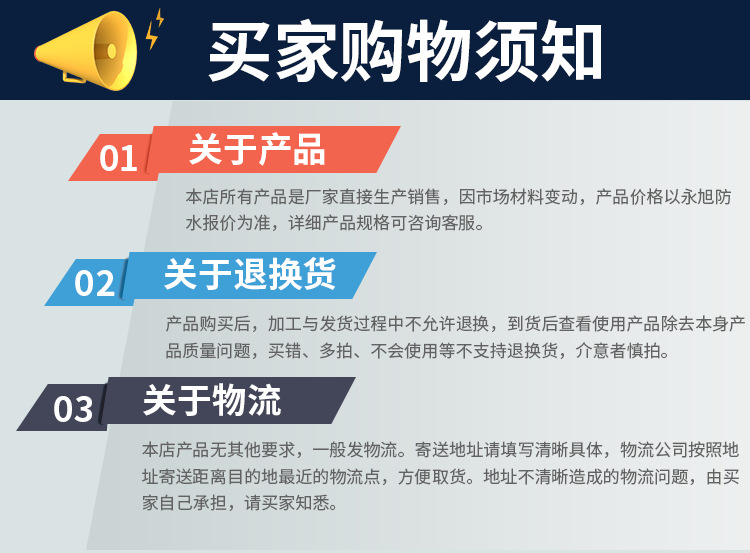 买家购物须知

01 关于产品

本店所有产品是厂家直接生产销售，因市场材料变动，产品价格以永旭防水报价为准，详细产品规格可咨询客服。

02 关于退换货

产品购买后，加工与发货过程中不允许退换，到货后查看使用产品除去本身产品质量问题，买错、多拍、不会使用等不支持退换货，介意者慎拍。

03 关于物流

本店产品无其他要求，一般发物流。寄送地址请填写清晰具体，物流公司按照地址寄送距离目的地最近的物流点，方便取货。地址不清晰造成的物流问题，由买家自己承担，请买家知悉。